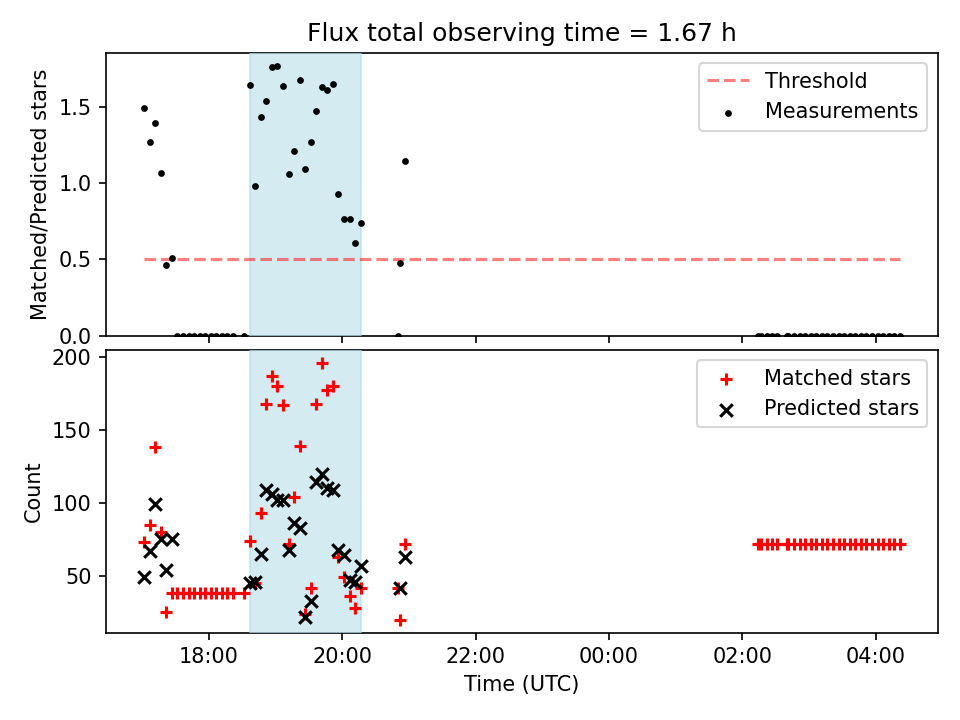 Flux total observing time = 1.67 h

Matched/Predicted stars

1.5
1.0
0.5
0.0

Threshold
Measurements

Count

200
150
100
50

Matched stars
Predicted stars

18:00
20:00
22:00
00:00
02:00
04:00

Time (UTC)